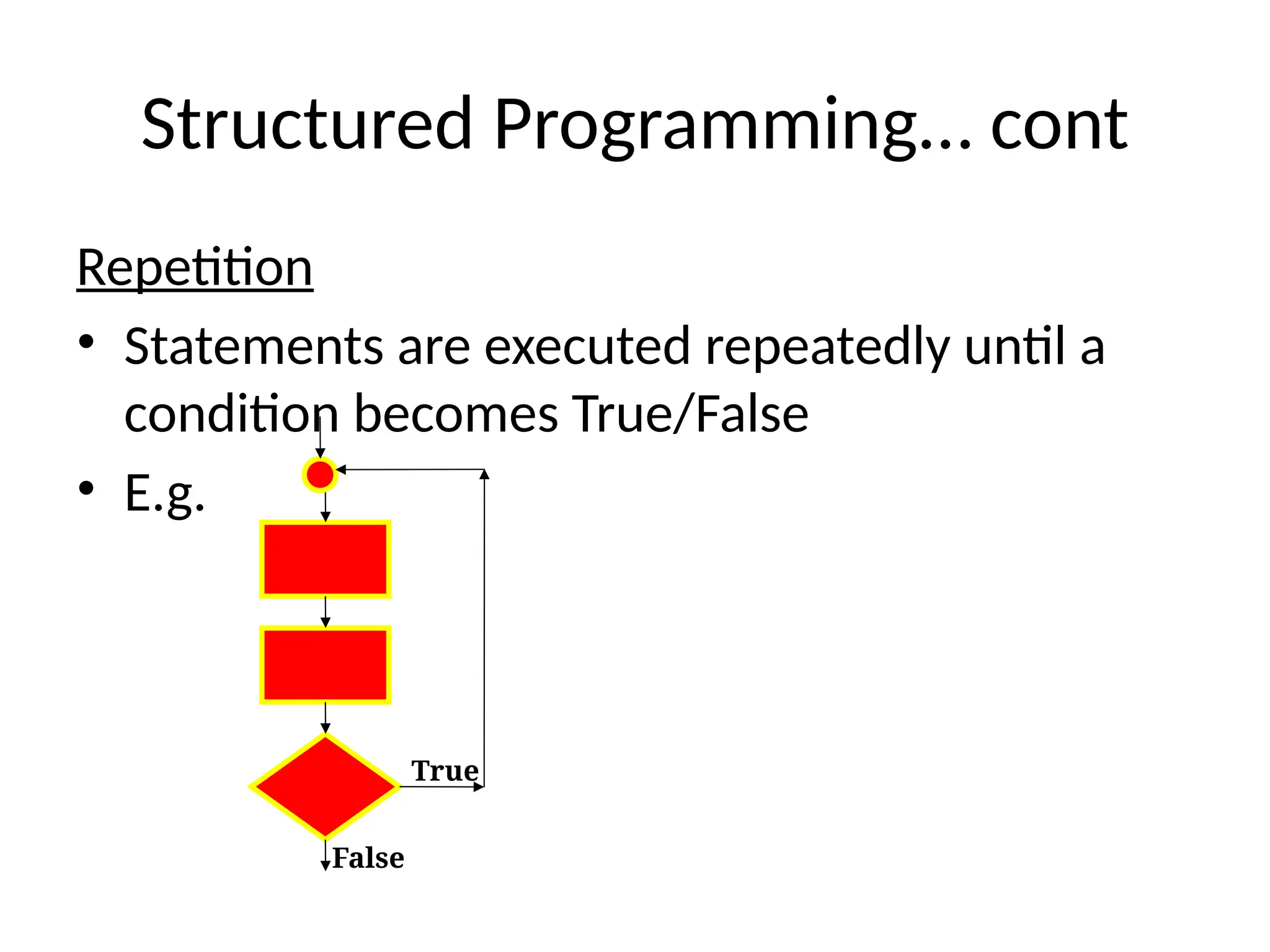 Structured Programming… cont

Repetition

• Statements are executed repeatedly until a condition becomes True/False

• E.g.

True

False